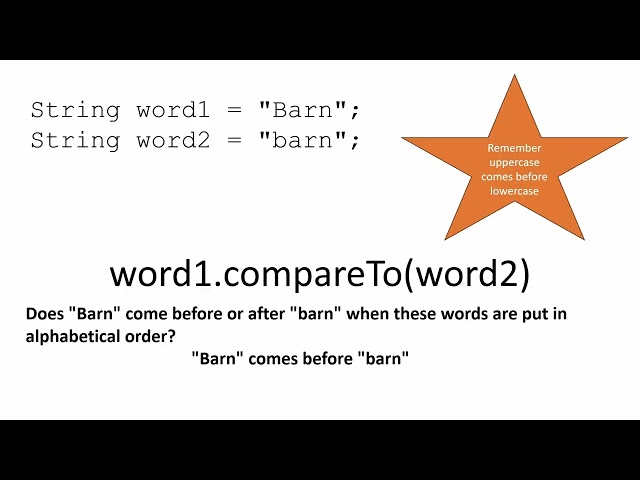 String word1 = "Barn";
String word2 = "barn";

Remember uppercase comes before lowercase

word1.compareTo(word2)

Does "Barn" come before or after "barn" when these words are put in alphabetical order?

"Barn" comes before "barn"